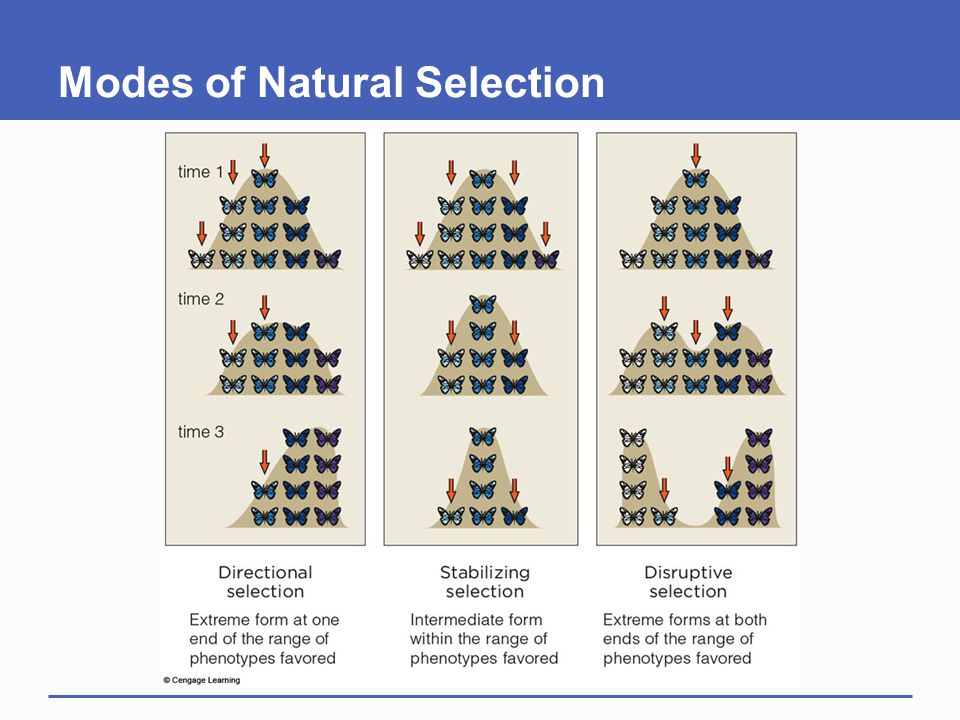 Modes of Natural Selection

time 1

time 2

time 3

Directional selection

Extreme form at one end of the range of phenotypes favored

Stabilizing selection

Intermediate form within the range of phenotypes favored

Disruptive selection

Extreme forms at both ends of the range of phenotypes favored

© Cengage Learning